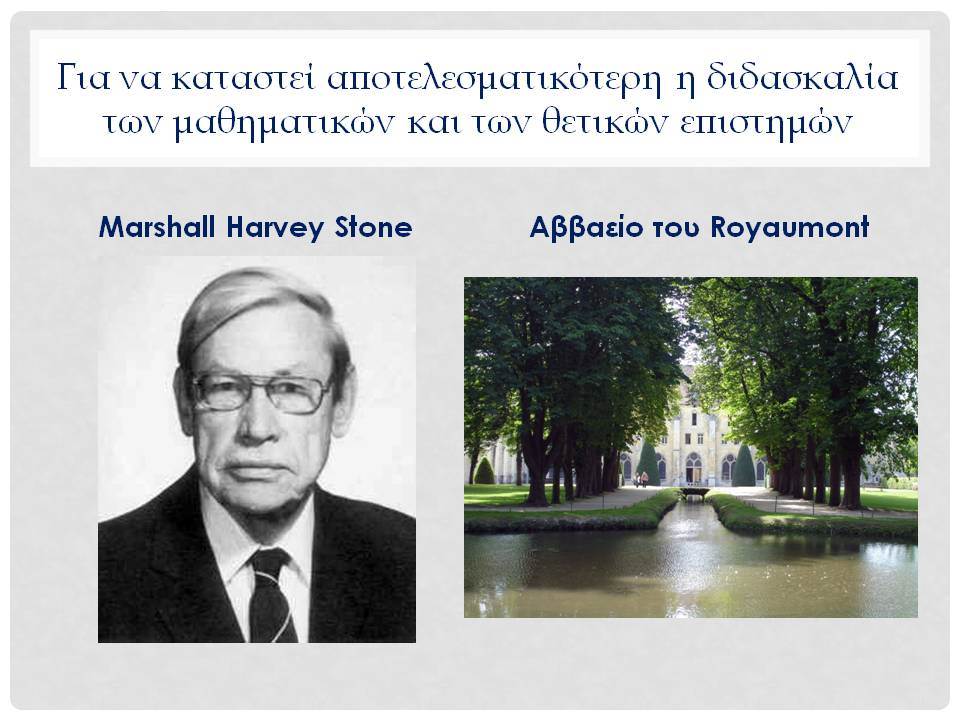 Για να καταστεί αποτελεσματικότερη η διδασκαλία των μαθηματικών και των θετικών επιστημών

Marshall Harvey Stone

Αββαείο του Royaumont